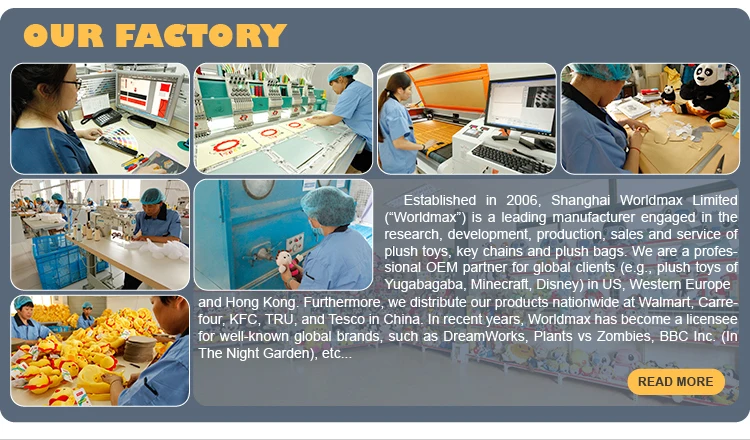 OUR FACTORY

Established in 2006, Shanghai Worldmax Limited ("Worldmax") is a leading manufacturer engaged in the research, development, production, sales and service of plush toys, key chains and plush bags. We are a professional OEM partner for global clients (e.g., plush toys of Yugabagaba, Minecraft, Disney) in US, Western Europe and Hong Kong. Furthermore, we distribute our products nationwide at Walmart, Carrefour, KFC, TRU, and Tesco in China. In recent years, Worldmax has become a licensee for well-known global brands, such as DreamWorks, Plants vs Zombies, BBC Inc. (In The Night Garden), etc...

READ MORE